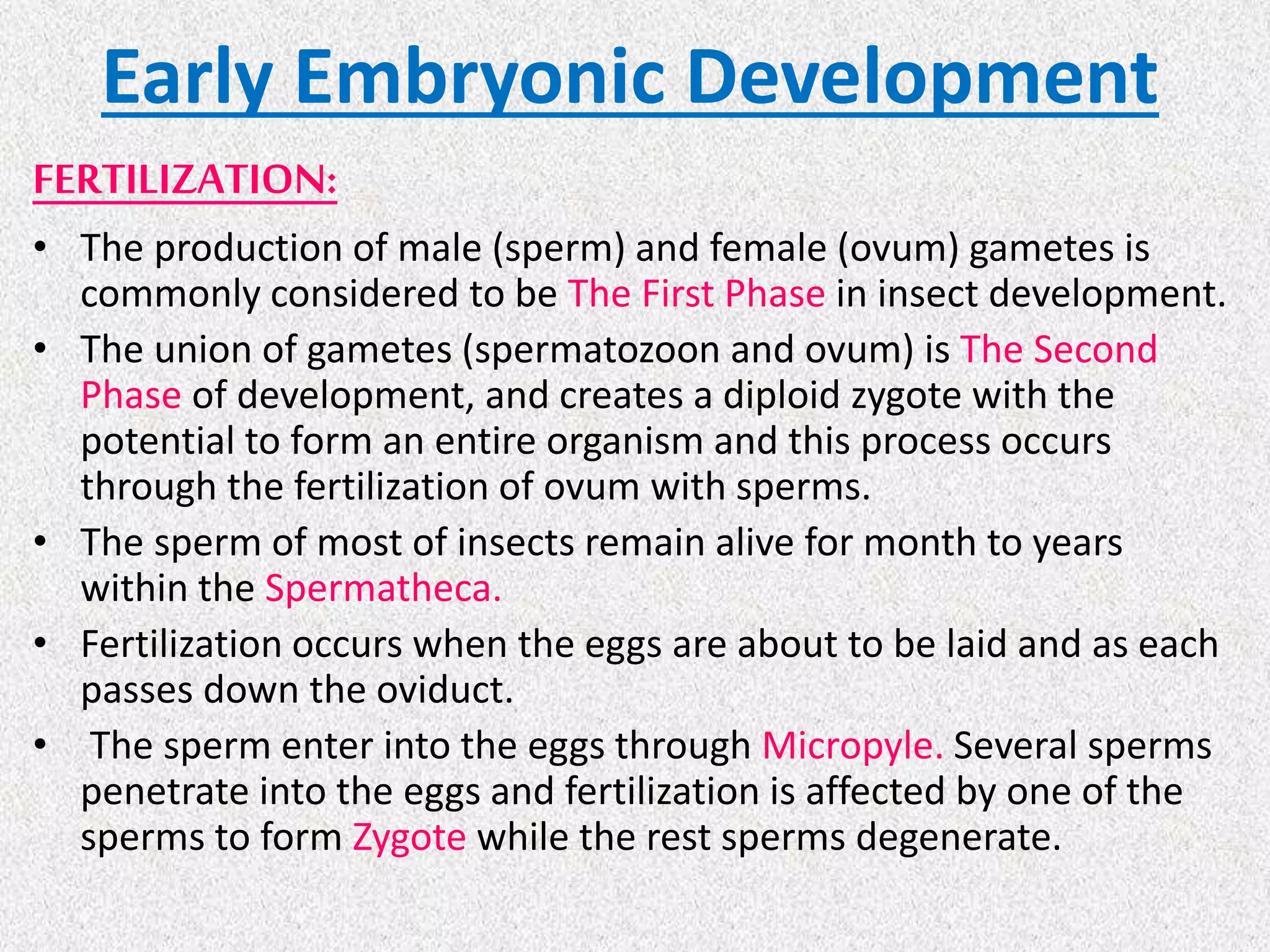 Early Embryonic Development

FERTILIZATION:

• The production of male (sperm) and female (ovum) gametes is commonly considered to be The First Phase in insect development.

• The union of gametes (spermatozoon and ovum) is The Second Phase of development, and creates a diploid zygote with the potential to form an entire organism and this process occurs through the fertilization of ovum with sperms.

• The sperm of most of insects remain alive for month to years within the Spermatheca.

• Fertilization occurs when the eggs are about to be laid and as each passes down the oviduct.

• The sperm enter into the eggs through Micropyle. Several sperms penetrate into the eggs and fertilization is affected by one of the sperms to form Zygote while the rest sperms degenerate.